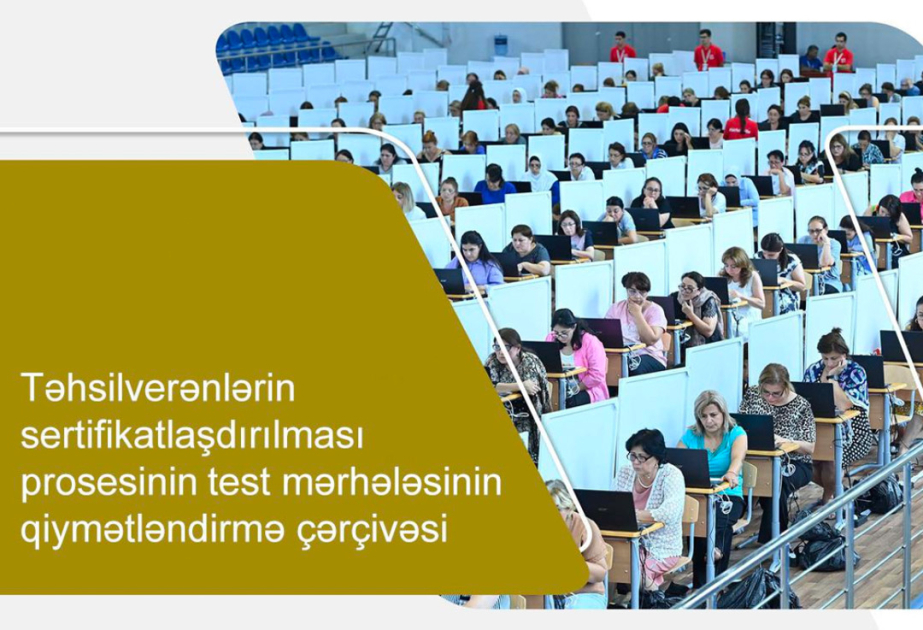 Təhsilverənlərin sertifikatlaşdırılması prosesinin test mərhələsinin qiymətləndirmə çərçivəsi